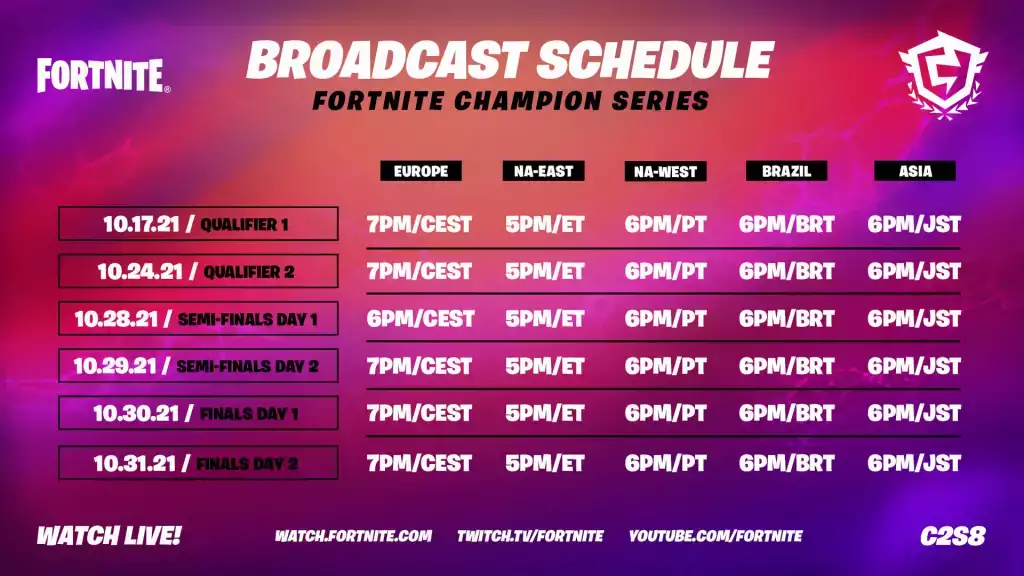 FORTNITE

BROADCAST SCHEDULE
FORTNITE CHAMPION SERIES

| | EUROPE | NA-EAST | NA-WEST | BRAZIL | ASIA |
|---|---|---|---|---|---|
| 10.17.21 / QUALIFIER 1 | 7PM/CEST | 5PM/ET | 6PM/PT | 6PM/BRT | 6PM/JST |
| 10.24.21 / QUALIFIER 2 | 7PM/CEST | 5PM/ET | 6PM/PT | 6PM/BRT | 6PM/JST |
| 10.28.21 / SEMI-FINALS DAY 1 | 6PM/CEST | 5PM/ET | 6PM/PT | 6PM/BRT | 6PM/JST |
| 10.29.21 / SEMI-FINALS DAY 2 | 7PM/CEST | 5PM/ET | 6PM/PT | 6PM/BRT | 6PM/JST |
| 10.30.21 / FINALS DAY 1 | 7PM/CEST | 5PM/ET | 6PM/PT | 6PM/BRT | 6PM/JST |
| 10.31.21 / FINALS DAY 2 | 7PM/CEST | 5PM/ET | 6PM/PT | 6PM/BRT | 6PM/JST |

WATCH LIVE! WATCH.FORTNITE.COM TWITCH.TV/FORTNITE YOUTUBE.COM/FORTNITE C2S8